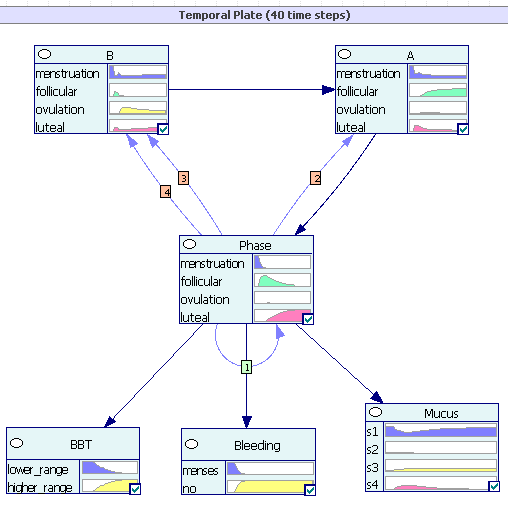 Temporal Plate (40 time steps)

B
menstruation
follicular
ovulation
luteal

A
menstruation
follicular
ovulation
luteal

3
4
2

Phase
menstruation
follicular
ovulation
luteal

1

BBT
lower_range
higher_range

Bleeding
menses
no

Mucus
s1
s2
s3
s4